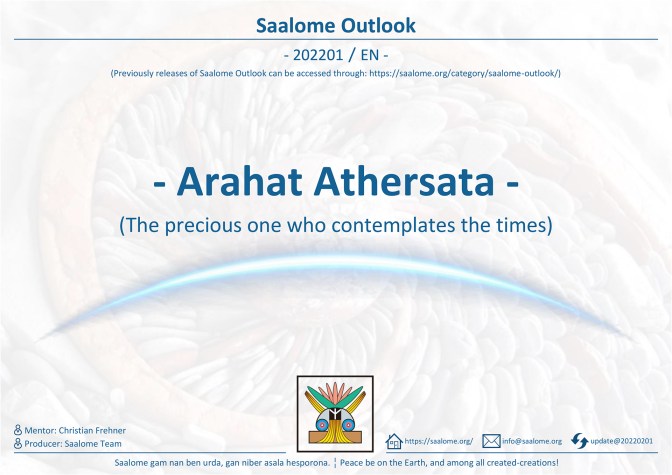 Saalome Outlook

- 202201 / EN -

(Previously releases of Saalome Outlook can be accessed through: https://saalome.org/category/saalome-outlook/)

- Arahat Athersata -

(The precious one who contemplates the times)

Mentor: Christian Frehner
Producer: Saalome Team

https://saalome.org/ info@saalome.org update@20220201

Saalome gam nan ben urda, gan niber asala hesporona. ¦ Peace be on the Earth, and among all created-creations!